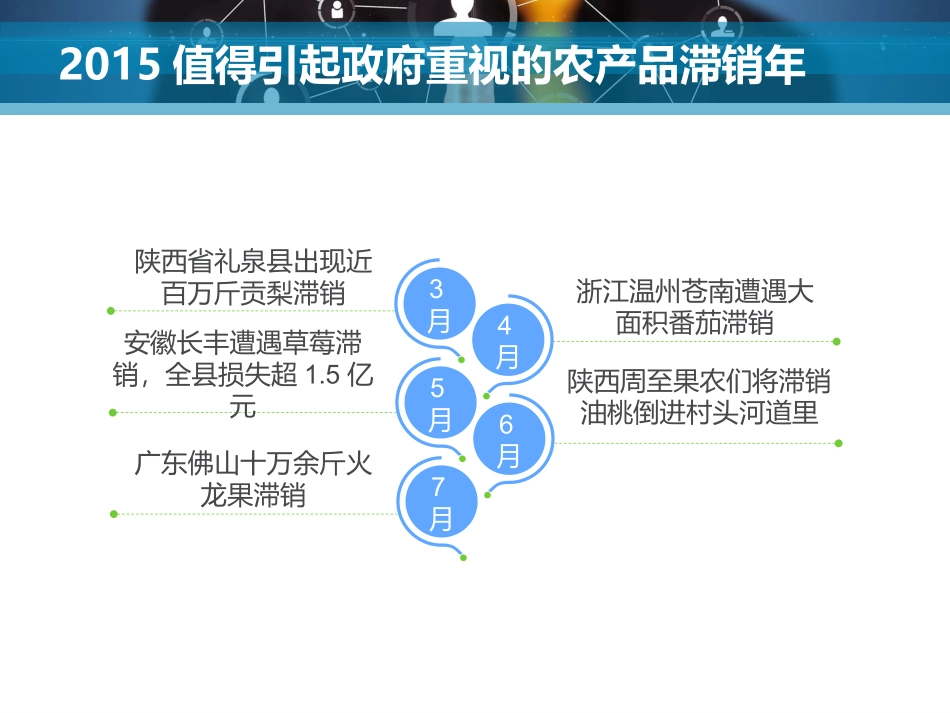 2015 值得引起政府重视的农产品滞销年

陕西省礼泉县出现近百万斤贡梨滞销

3月

浙江温州苍南遭遇大面积番茄滞销

4月

安徽长丰遭遇草莓滞销，全县损失超 1.5 亿元

5月

陕西周至果农们将滞销油桃倒进村头河道里

6月

广东佛山十万余斤火龙果滞销

7月